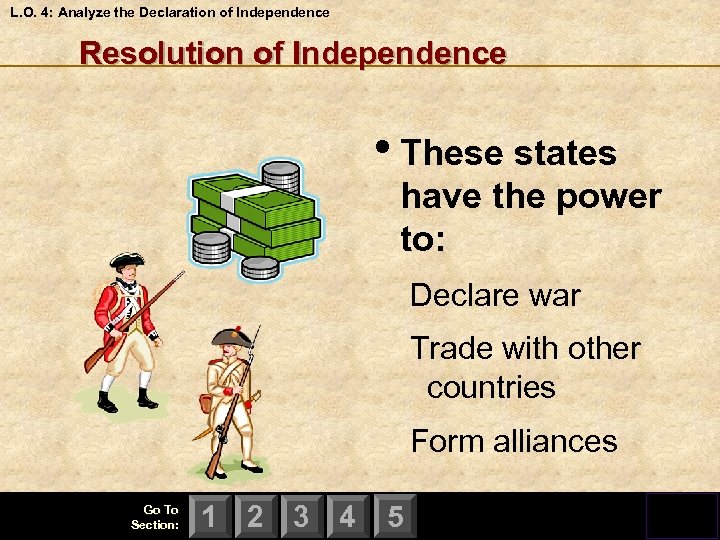 L.O. 4: Analyze the Declaration of Independence

Resolution of Independence

• These states have the power to:

Declare war

Trade with other countries

Form alliances

Go To Section: 1 2 3 4 5